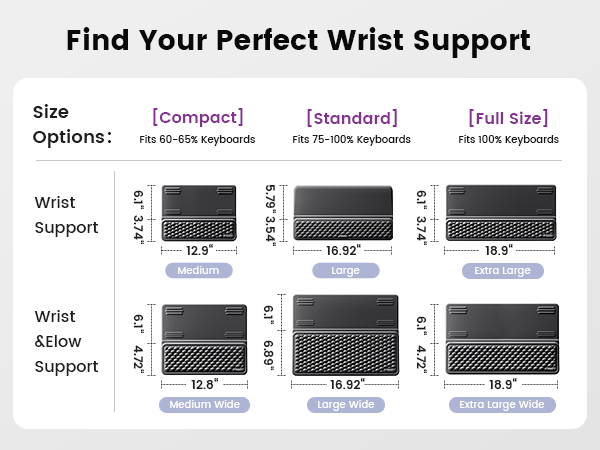 Find Your Perfect Wrist Support

Size Options:

[Compact]
Fits 60-65% Keyboards

[Standard]
Fits 75-100% Keyboards

[Full Size]
Fits 100% Keyboards

Wrist Support

6.1"
3.74"
12.9"
Medium

5.79"
3.54"
16.92"
Large

6.1"
3.74"
18.9"
Extra Large

Wrist &Elow Support

6.1"
4.72"
12.8"
Medium Wide

6.1"
6.89"
16.92"
Large Wide

6.1"
4.72"
18.9"
Extra Large Wide